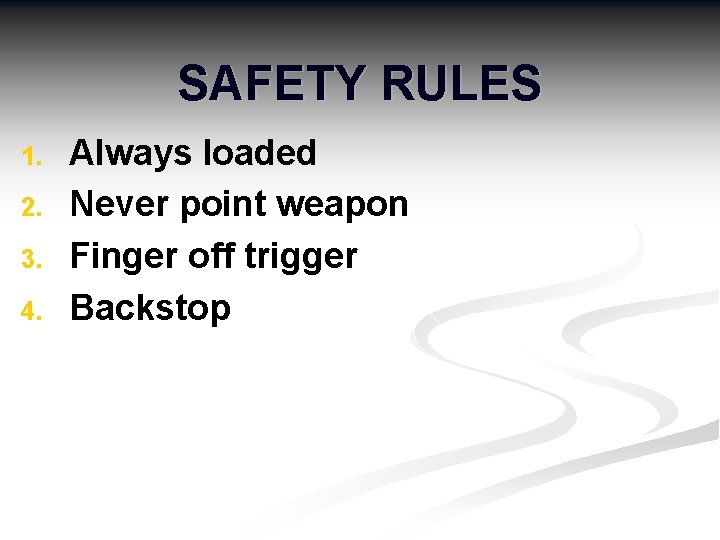 SAFETY RULES

1. Always loaded
2. Never point weapon
3. Finger off trigger
4. Backstop